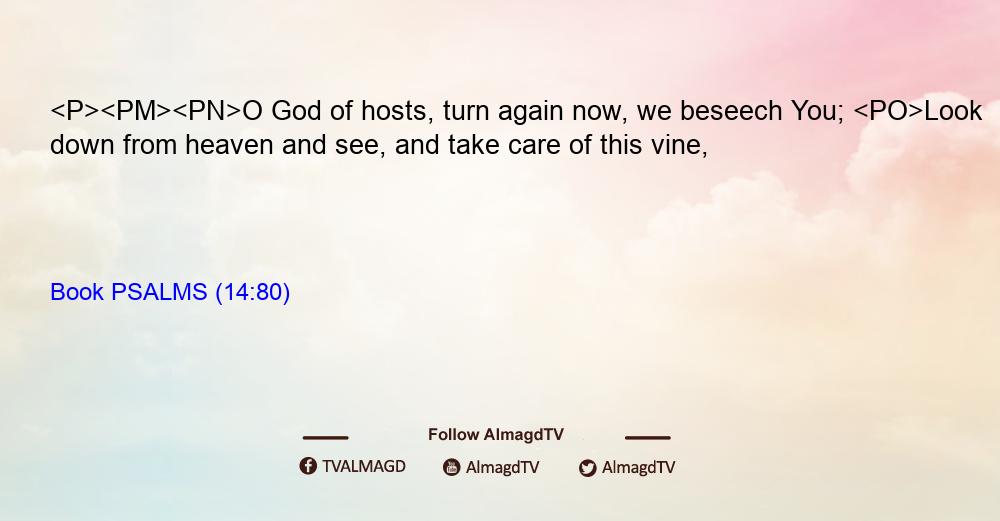 <P><PM><PN>O God of hosts, turn again now, we beseech You; <PO>Look down from heaven and see, and take care of this vine,

Book PSALMS (14:80)

Follow AlmagdTV

TVALMAGD AlmagdTV AlmagdTV